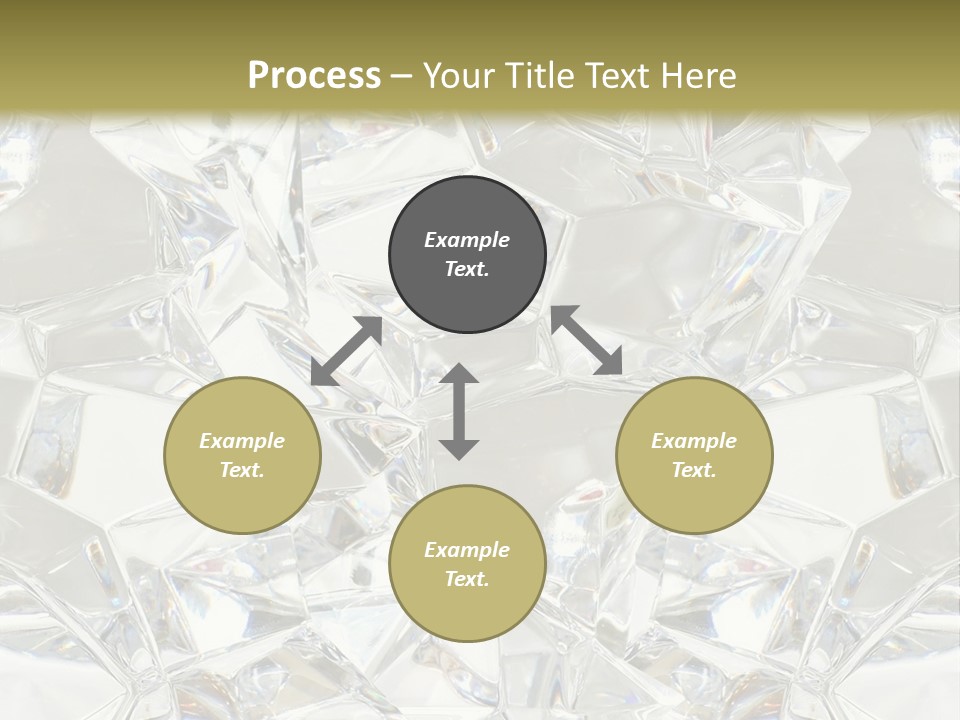 Process – Your Title Text Here

Example Text.

Example Text.

Example Text.

Example Text.